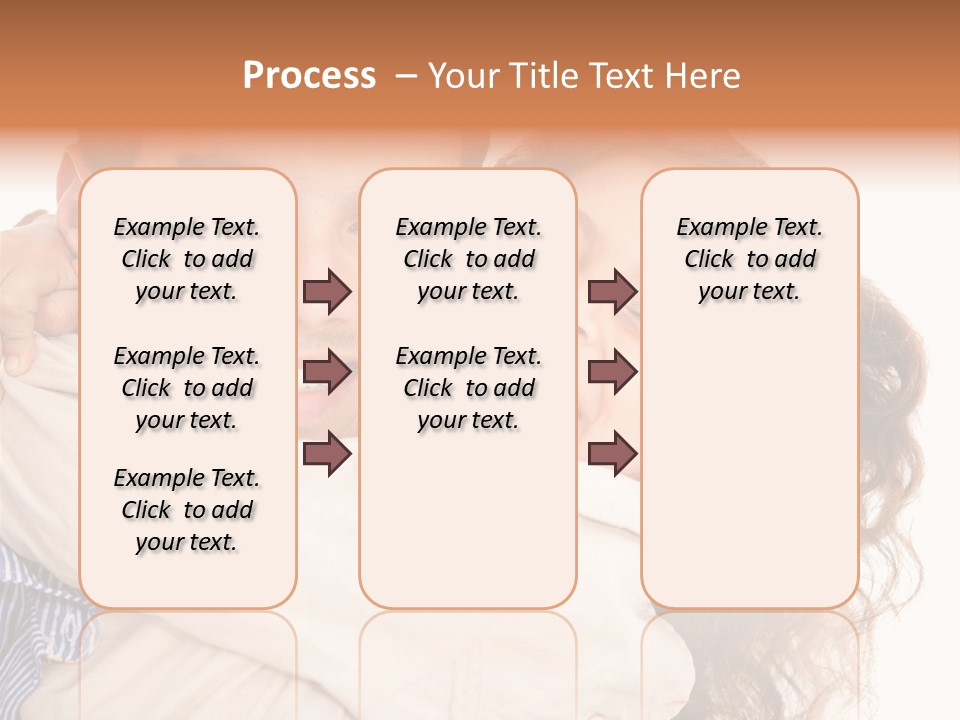 Process – Your Title Text Here

Example Text. Click to add your text.

Example Text. Click to add your text.

Example Text. Click to add your text.

Example Text. Click to add your text.

Example Text. Click to add your text.

Example Text. Click to add your text.